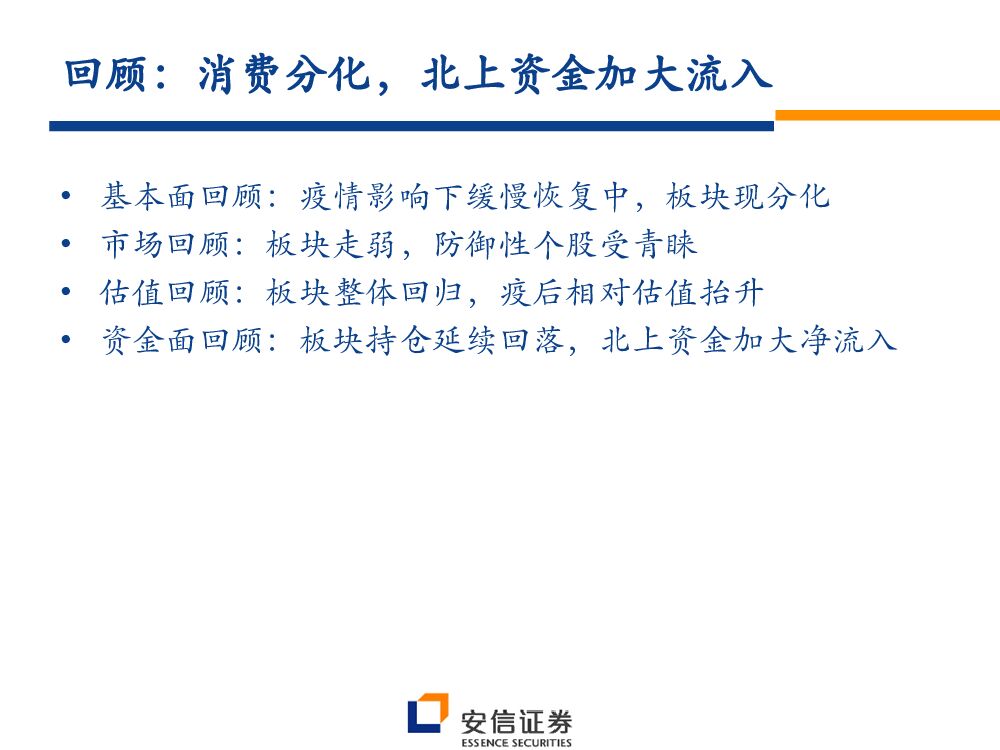 回顾：消费分化，北上资金加大流入

• 基本面回顾：疫情影响下缓慢恢复中，板块现分化
• 市场回顾：板块走弱，防御性个股受青睐
• 估值回顾：板块整体回归，疫后相对估值抬升
• 资金面回顾：板块持仓延续回落，北上资金加大净流入

安信证券
ESSENCE SECURITIES